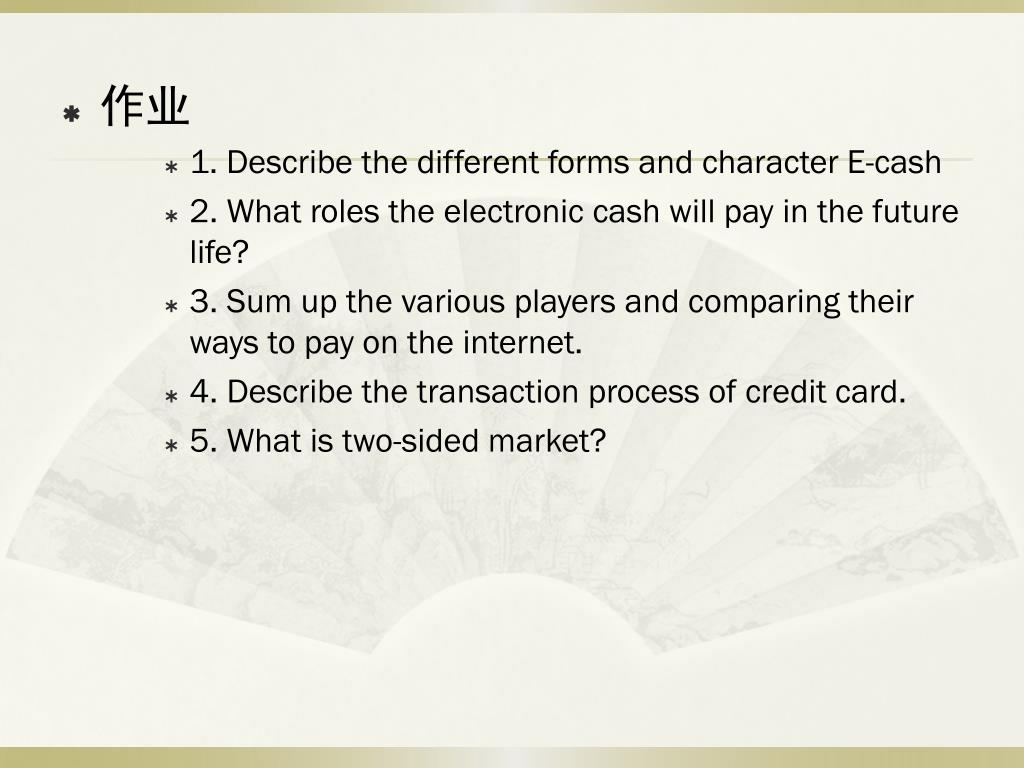 作业

1. Describe the different forms and character E-cash

2. What roles the electronic cash will pay in the future life?

3. Sum up the various players and comparing their ways to pay on the internet.

4. Describe the transaction process of credit card.

5. What is two-sided market?